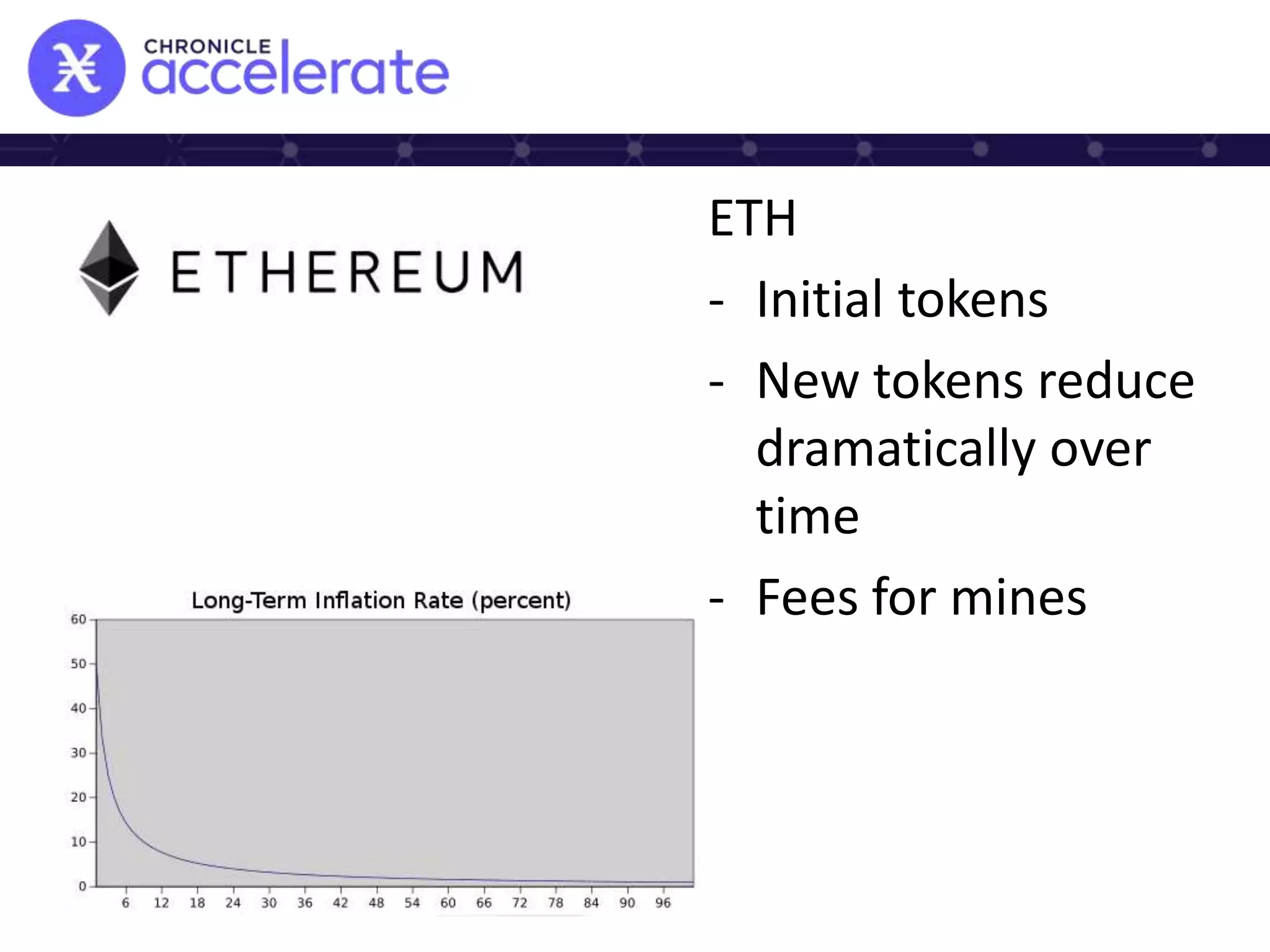 CHRONICLE accelerate

ETHEREUM

ETH

- Initial tokens
- New tokens reduce dramatically over time
- Fees for mines

Long-Term Inflation Rate (percent)

60
50
40
30
20
10
0

6 12 18 24 30 36 42 48 54 60 66 72 78 84 90 96